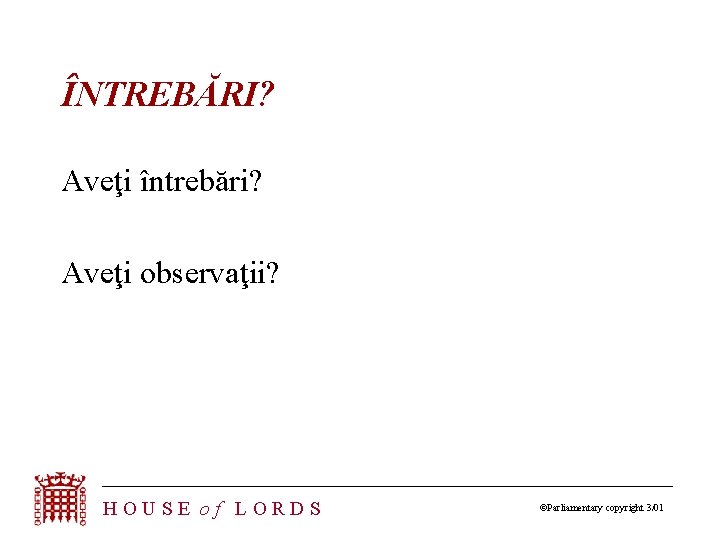 ÎNTREBĂRI?

Aveţi întrebări?

Aveţi observaţii?

HOUSE of LORDS

©Parliamentary copyright 3.01